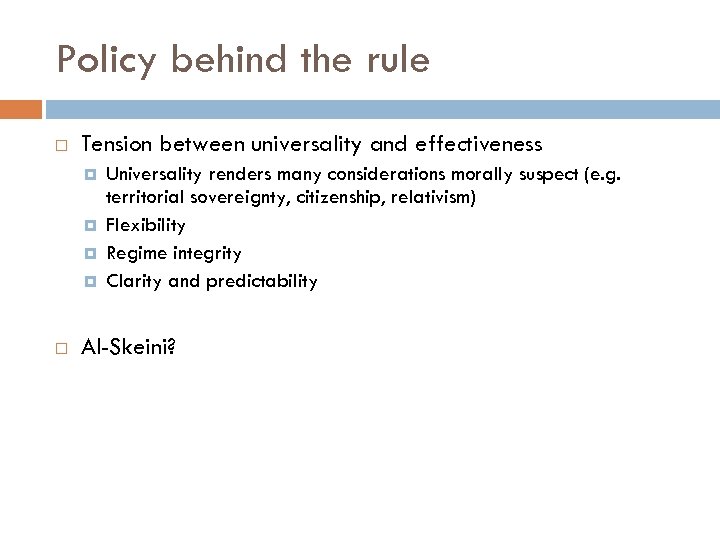 Policy behind the rule

Tension between universality and effectiveness

Universality renders many considerations morally suspect (e.g. territorial sovereignty, citizenship, relativism)

Flexibility

Regime integrity

Clarity and predictability

Al-Skeini?